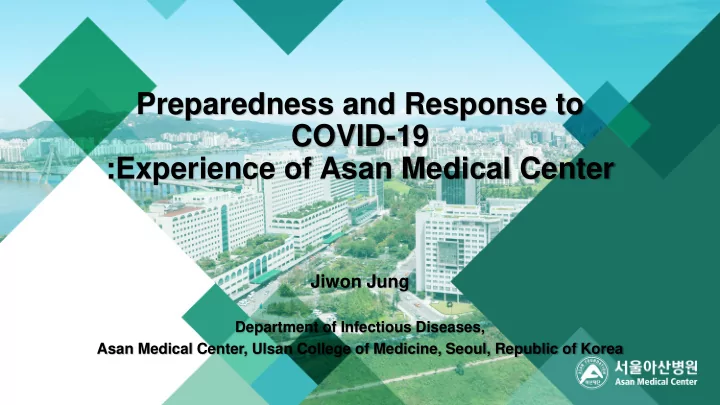 Preparedness and Response to COVID-19
:Experience of Asan Medical Center

Jiwon Jung

Department of Infectious Diseases,
Asan Medical Center, Ulsan College of Medicine, Seoul, Republic of Korea

서울아산병원
Asan Medical Center